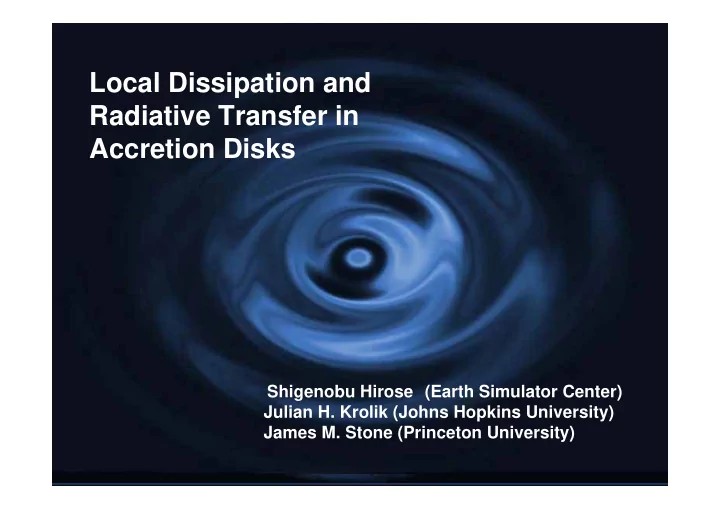 Local Dissipation and Radiative Transfer in Accretion Disks

Shigenobu Hirose (Earth Simulator Center)
Julian H. Krolik (Johns Hopkins University)
James M. Stone (Princeton University)